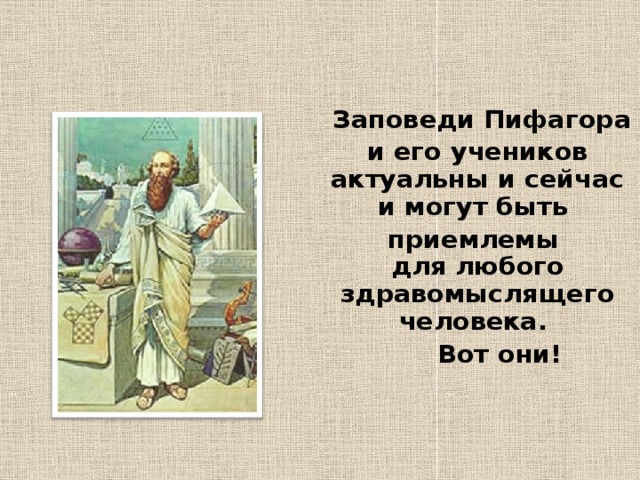 Заповеди Пифагора и его учеников актуальны и сейчас и могут быть приемлемы для любого здравомыслящего человека.

Вот они!